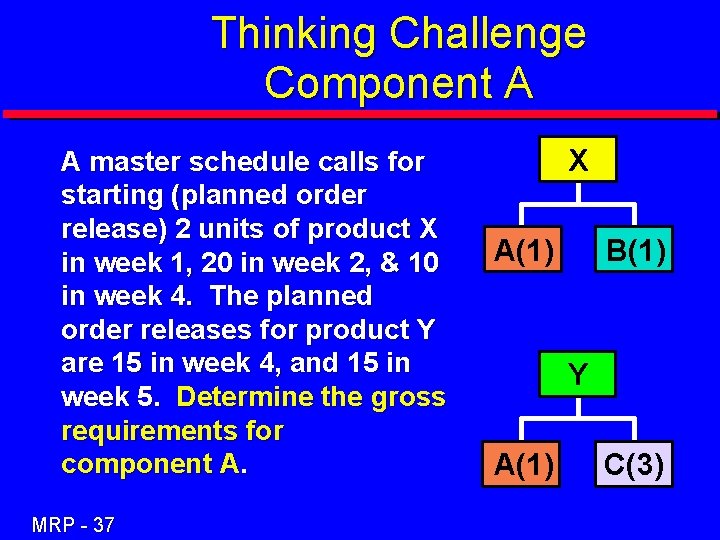 Thinking Challenge
Component A

A master schedule calls for starting (planned order release) 2 units of product X in week 1, 20 in week 2, & 10 in week 4. The planned order releases for product Y are 15 in week 4, and 15 in week 5. Determine the gross requirements for component A.

X

A(1)

B(1)

Y

A(1)

C(3)

MRP - 37